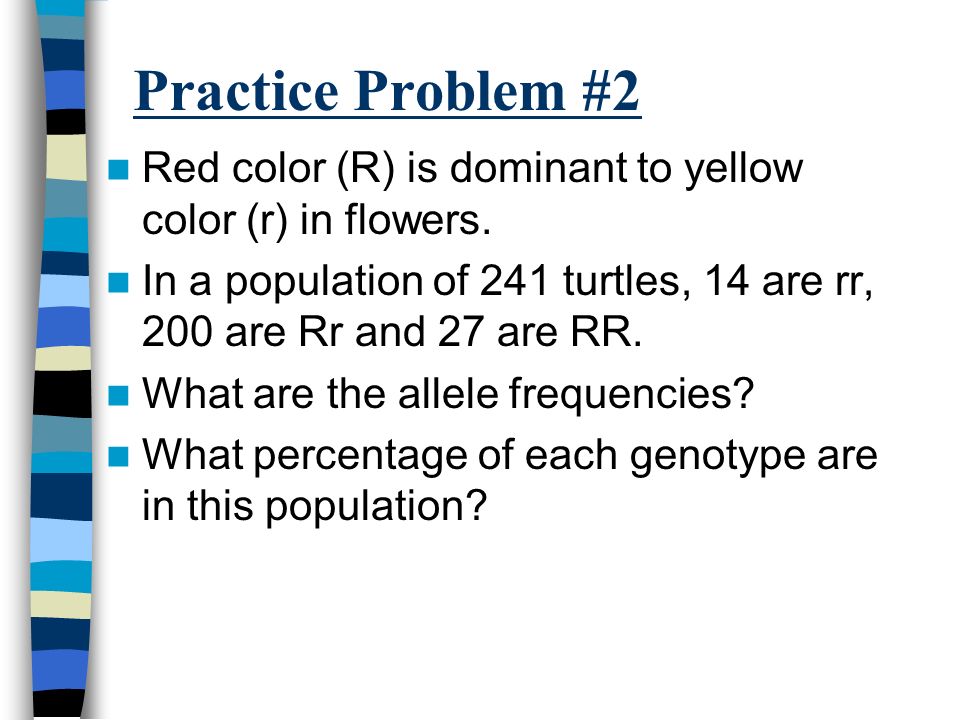 Practice Problem #2

Red color (R) is dominant to yellow color (r) in flowers.

In a population of 241 turtles, 14 are rr, 200 are Rr and 27 are RR.

What are the allele frequencies?

What percentage of each genotype are in this population?